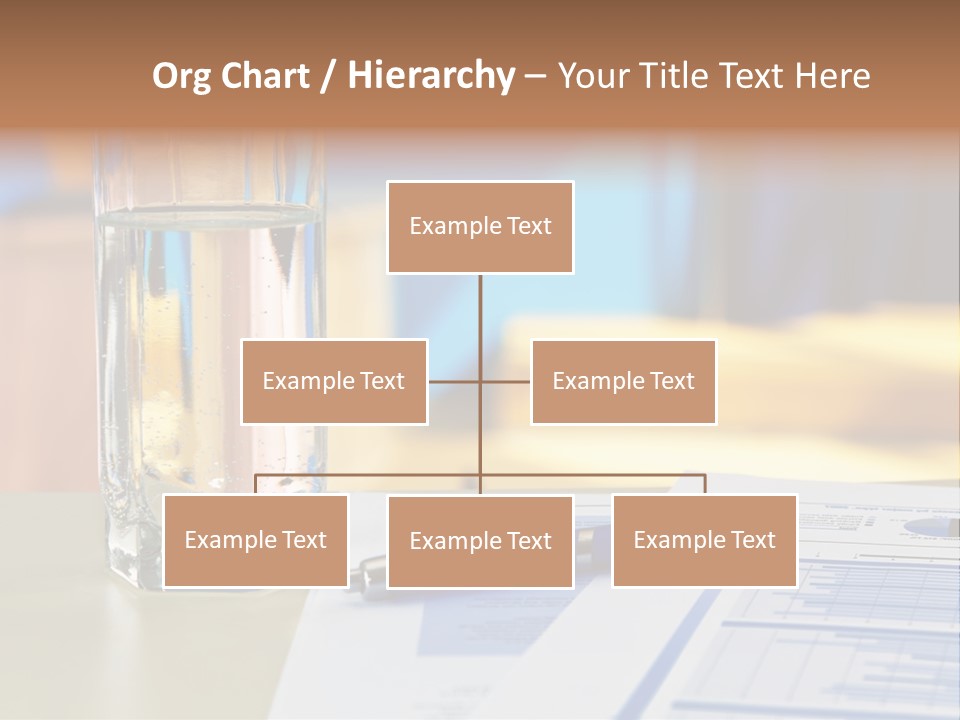 Org Chart / Hierarchy – Your Title Text Here

Example Text

Example Text

Example Text

Example Text

Example Text

Example Text